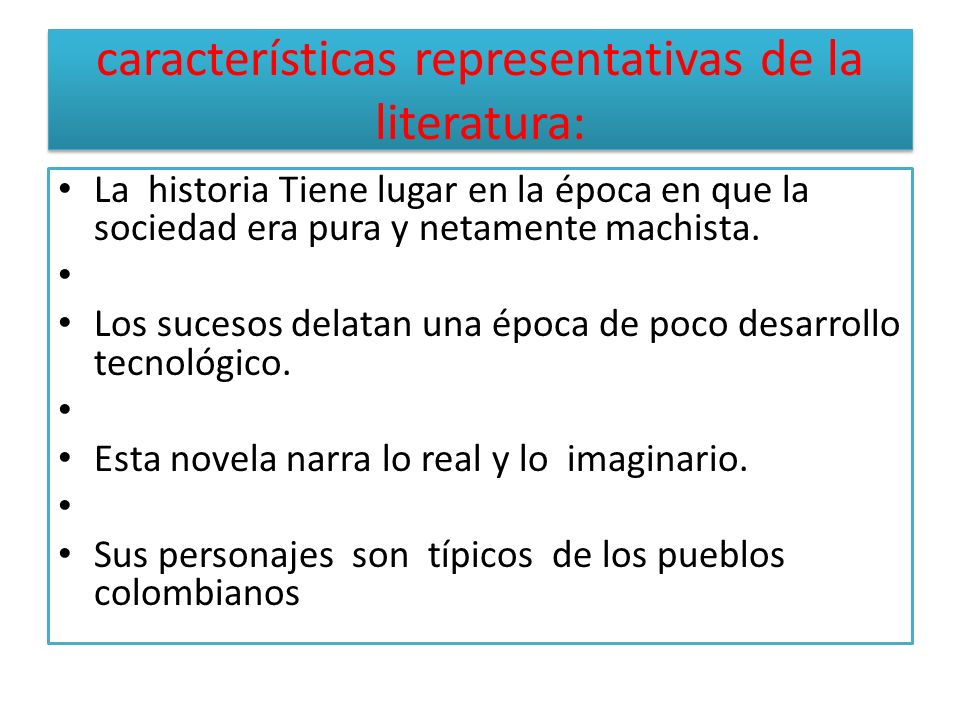 características representativas de la literatura:

• La historia Tiene lugar en la época en que la sociedad era pura y netamente machista.
•
• Los sucesos delatan una época de poco desarrollo tecnológico.
•
• Esta novela narra lo real y lo imaginario.
•
• Sus personajes son típicos de los pueblos colombianos